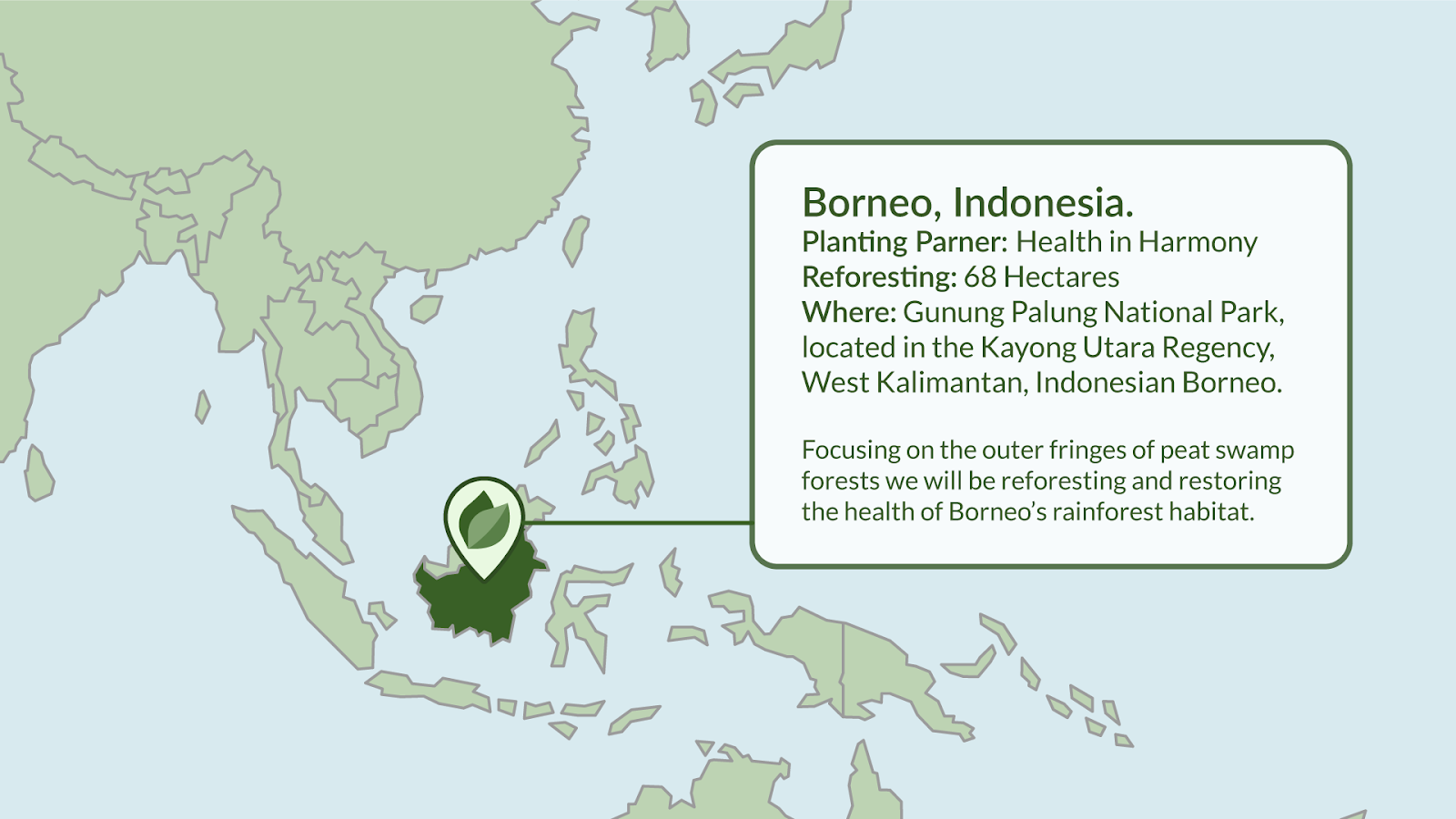 Borneo, Indonesia.
Planting Parner: Health in Harmony
Reforesting: 68 Hectares
Where: Gunung Palung National Park, located in the Kayong Utara Regency, West Kalimantan, Indonesian Borneo.

Focusing on the outer fringes of peat swamp forests we will be reforesting and restoring the health of Borneo's rainforest habitat.